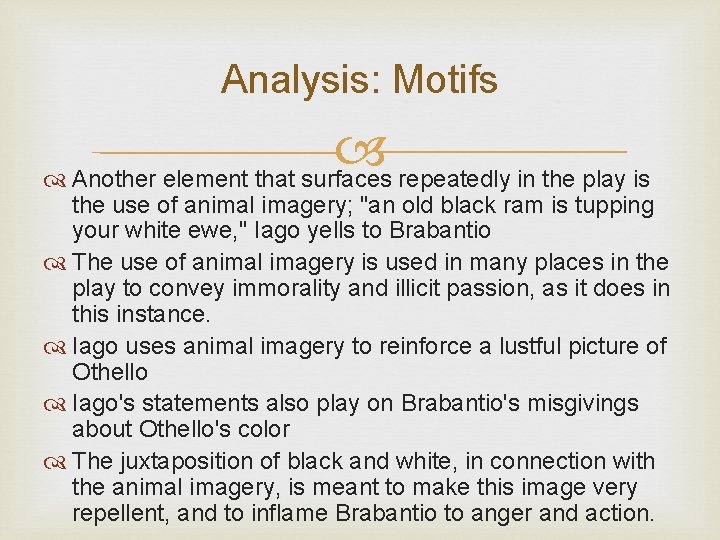 Analysis: Motifs

Another element that surfaces repeatedly in the play is the use of animal imagery; "an old black ram is tupping your white ewe," Iago yells to Brabantio

The use of animal imagery is used in many places in the play to convey immorality and illicit passion, as it does in this instance.

Iago uses animal imagery to reinforce a lustful picture of Othello

Iago's statements also play on Brabantio's misgivings about Othello's color

The juxtaposition of black and white, in connection with the animal imagery, is meant to make this image very repellent, and to inflame Brabantio to anger and action.